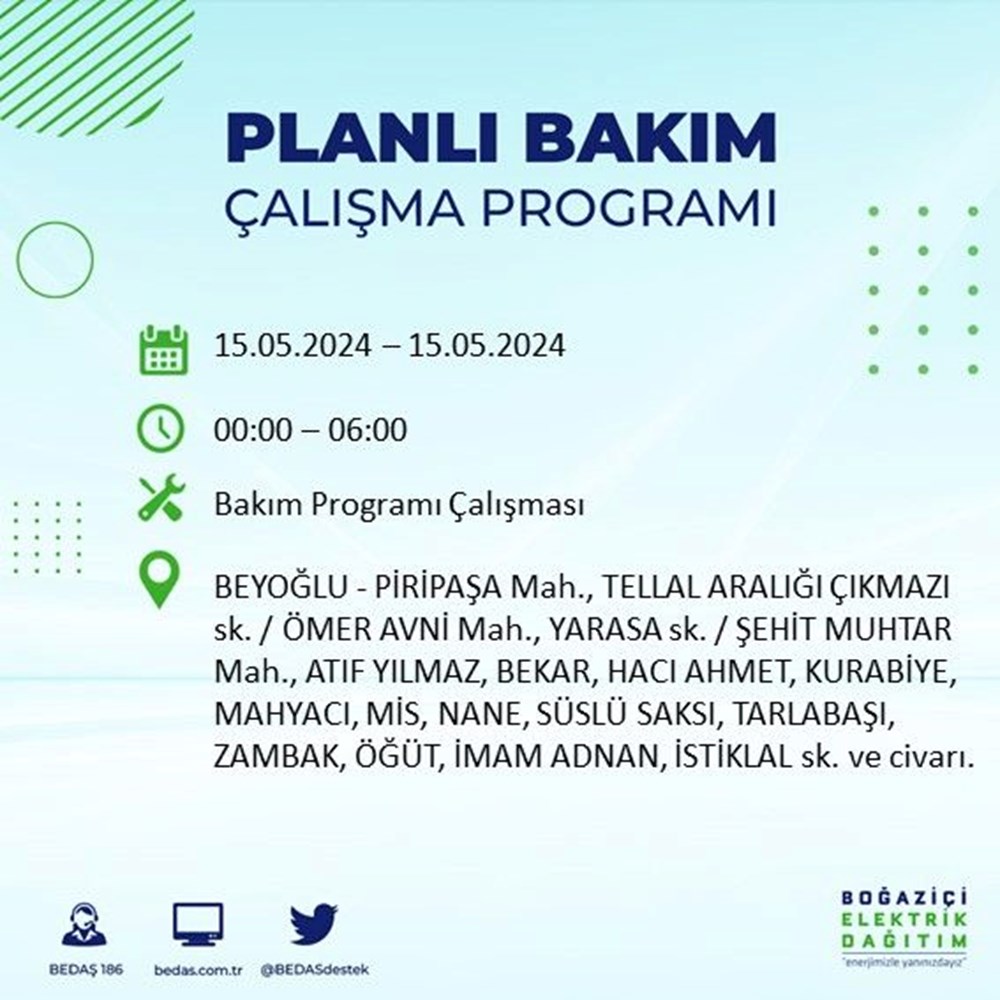 PLANLI BAKIM
ÇALIŞMA PROGRAMI

15.05.2024 – 15.05.2024

00:00 – 06:00

Bakım Programı Çalışması

BEYOĞLU - PİRİPAŞA Mah., TELLAL ARALIĞI ÇIKMAZI sk. / ÖMER AVNİ Mah., YARASA sk. / ŞEHİT MUHTAR Mah., ATIF YILMAZ, BEKAR, HACI AHMET, KURABİYE, MAHYACI, MİS, NANE, SÜSLÜ SAKSI, TARLABAŞI, ZAMBAK, ÖĞÜT, İMAM ADNAN, İSTİKLAL sk. ve civarı.

BEDAŞ 186
bedas.com.tr
@BEDASdestek

BOĞAZİÇİ
ELEKTRİK
DAĞITIM
"enerjimizle yanınızdayız"